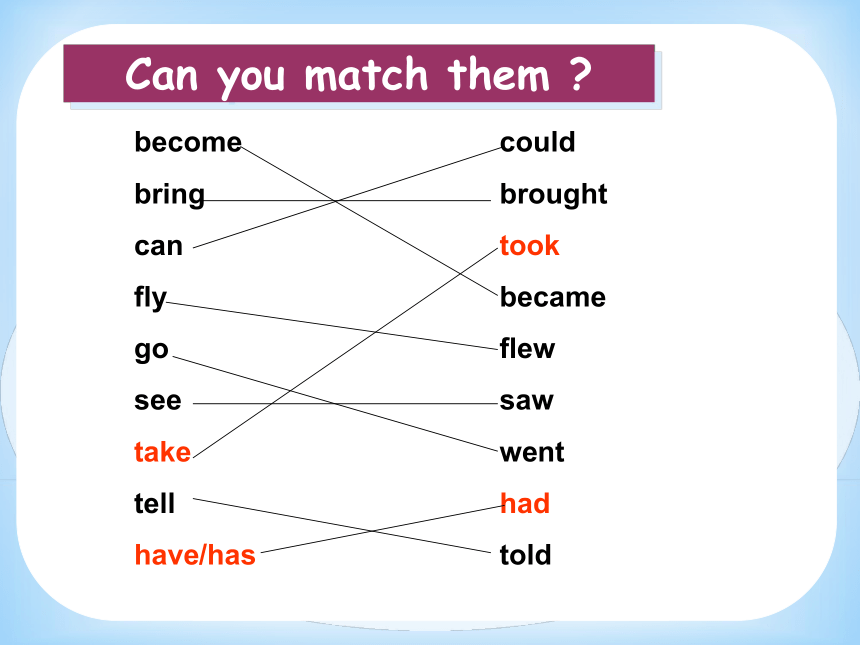 Can you match them ?

become
bring
can
fly
go
see
take
tell
have/has

could
brought
took
became
flew
saw
went
had
told